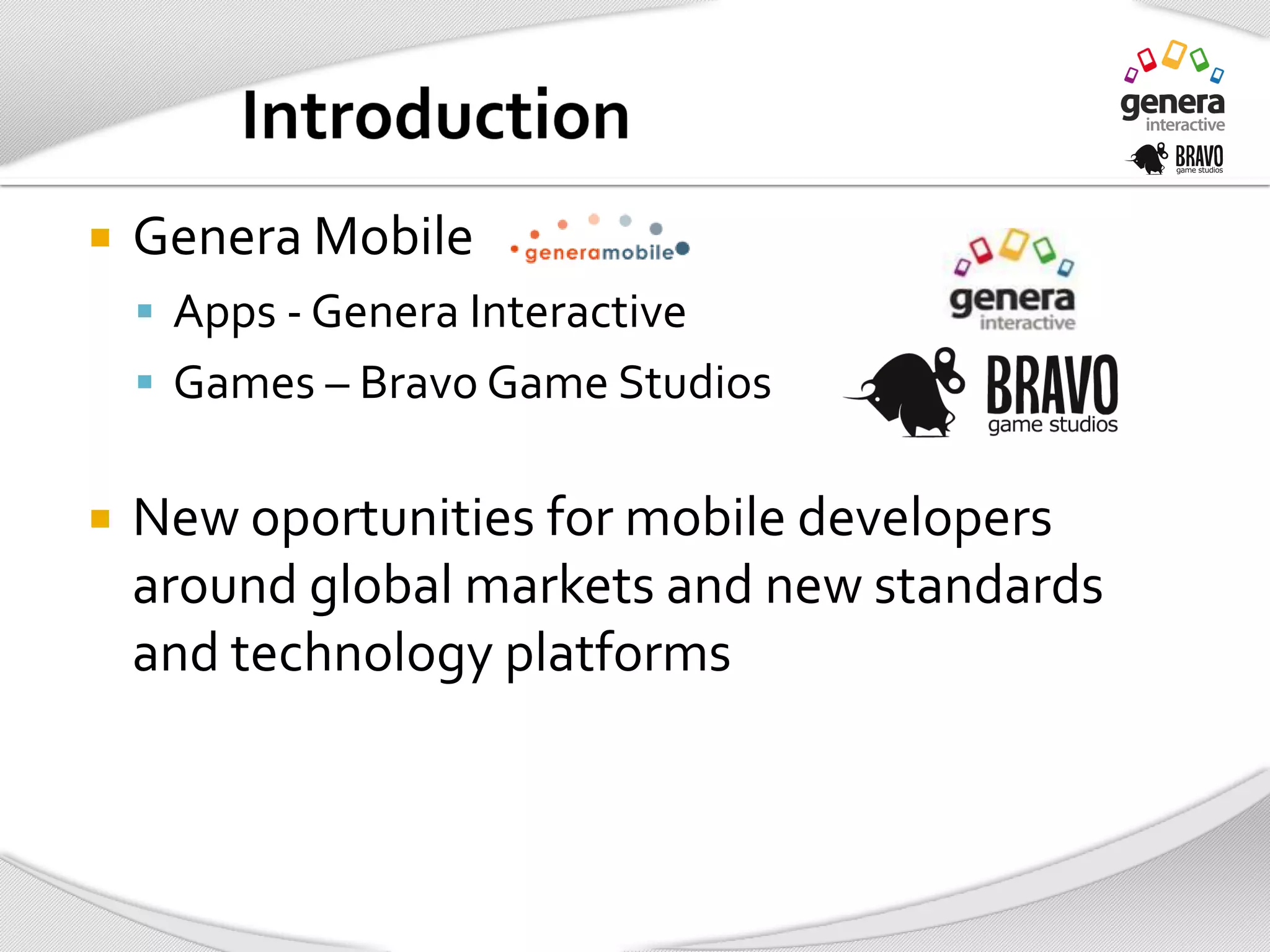 Introduction

genera interactive
BRAVO game studios

Genera Mobile generamobile

Apps - Genera Interactive

Games – Bravo Game Studios

genera interactive

BRAVO game studios

New oportunities for mobile developers around global markets and new standards and technology platforms